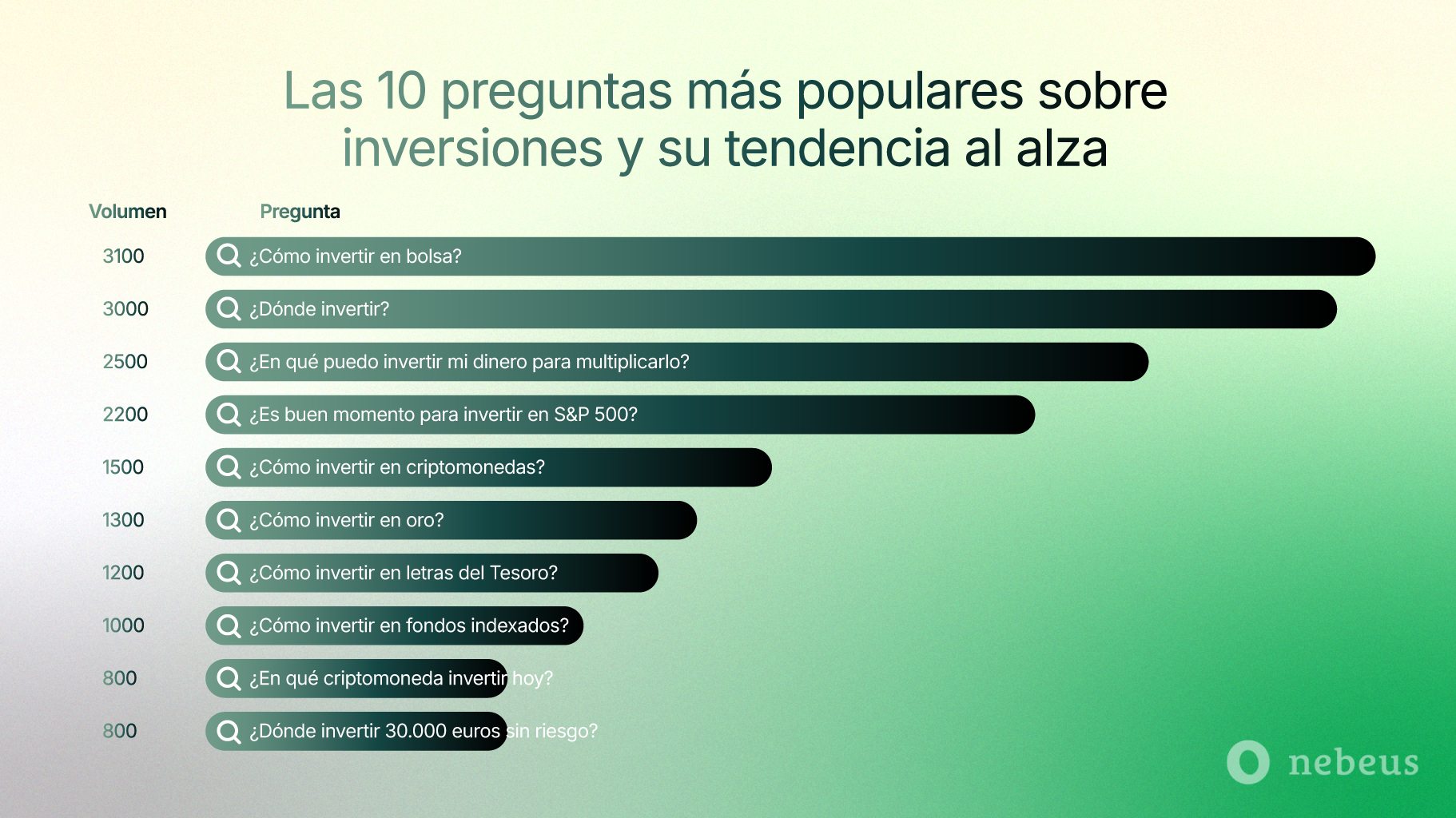 Las 10 preguntas más populares sobre inversiones y su tendencia al alza

| Volumen | Pregunta |
|---|---|
| 3100 | ¿Cómo invertir en bolsa? |
| 3000 | ¿Dónde invertir? |
| 2500 | ¿En qué puedo invertir mi dinero para multiplicarlo? |
| 2200 | ¿Es buen momento para invertir en S&P 500? |
| 1500 | ¿Cómo invertir en criptomonedas? |
| 1300 | ¿Cómo invertir en oro? |
| 1200 | ¿Cómo invertir en letras del Tesoro? |
| 1000 | ¿Cómo invertir en fondos indexados? |
| 800 | ¿En qué criptomoneda invertir hoy? |
| 800 | ¿Dónde invertir 30.000 euros sin riesgo? |

nebeus